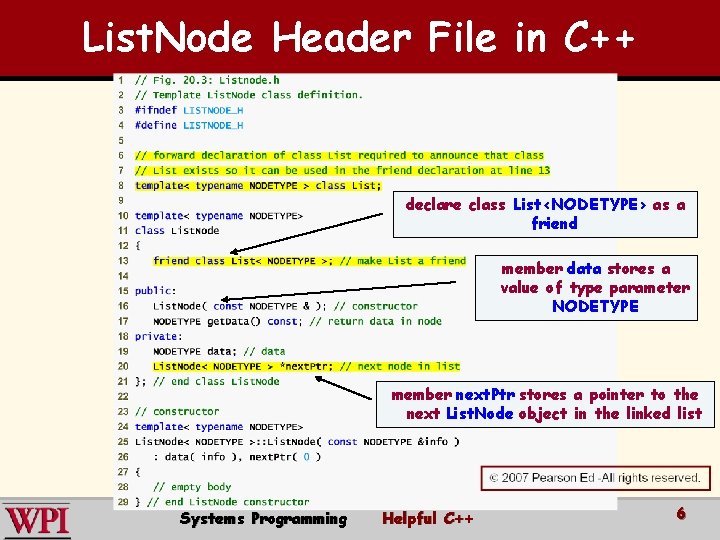 ListNode Header File in C++

1 // Fig. 20.3: Listnode.h
2 // Template ListNode class definition.
3 #ifndef LISTNODE_H
4 #define LISTNODE_H
5
6 // forward declaration of class List required to announce that class
7 // List exists so it can be used in the friend declaration at line 13
8 template< typename NODETYPE > class List;
9
10 template< typename NODETYPE>
11 class ListNode
12 {
13 friend class List< NODETYPE >; // make List a friend
14
15 public:
16 ListNode( const NODETYPE & ); // constructor
17 NODETYPE getData() const; // return data in node
18 private:
19 NODETYPE data; // data
20 ListNode< NODETYPE > *nextPtr; // next node in list
21 }; // end class ListNode
22
23 // constructor
24 template< typename NODETYPE>
25 ListNode< NODETYPE >::ListNode( const NODETYPE &info )
26 : data( info ), nextPtr( 0 )
27 {
28 // empty body
29 } // end ListNode constructor

declare class List<NODETYPE> as a friend

member data stores a value of type parameter NODETYPE

member nextPtr stores a pointer to the next ListNode object in the linked list

© 2007 Pearson Ed -All rights reserved.

WPI

Systems Programming Helpful C++

6